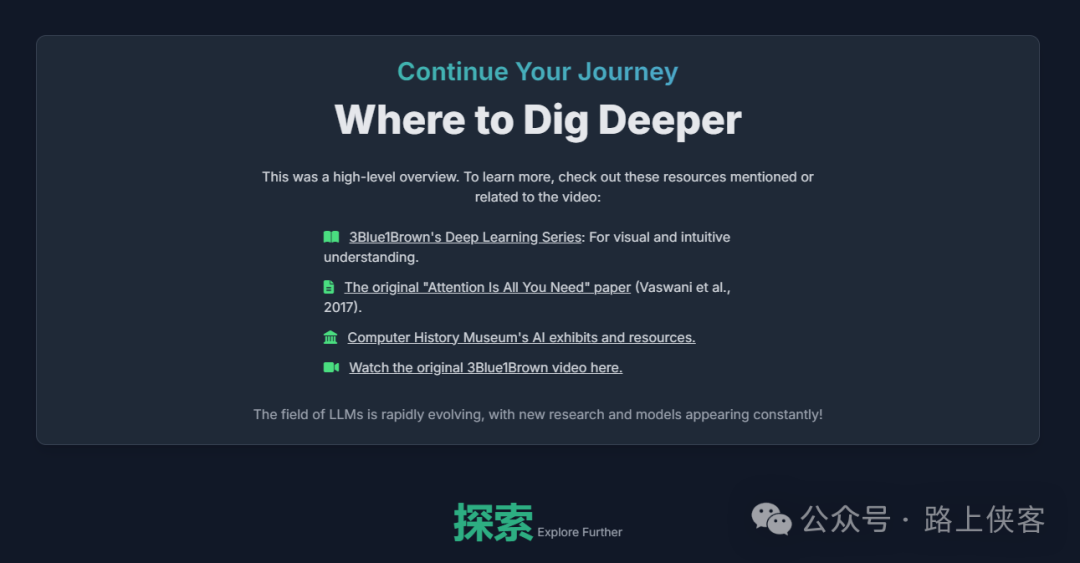 Continue Your Journey

Where to Dig Deeper

This was a high-level overview. To learn more, check out these resources mentioned or related to the video:

3Blue1Brown's Deep Learning Series: For visual and intuitive understanding.

The original "Attention Is All You Need" paper (Vaswani et al., 2017).

Computer History Museum's AI exhibits and resources.

Watch the original 3Blue1Brown video here.

The field of LLMs is rapidly evolving, with new research and models appearing constantly!

探索 Explore Further

公众号 · 路上侠客